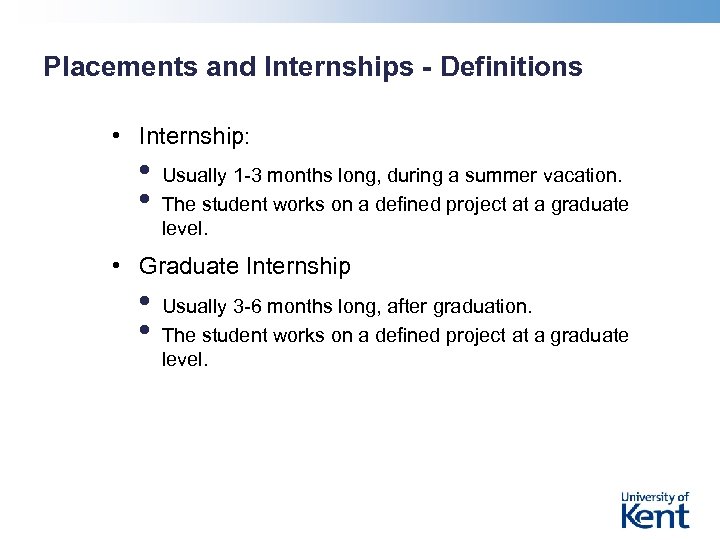 Placements and Internships - Definitions

• Internship:

• Usually 1-3 months long, during a summer vacation.
• The student works on a defined project at a graduate level.

• Graduate Internship

• Usually 3-6 months long, after graduation.
• The student works on a defined project at a graduate level.

University of Kent